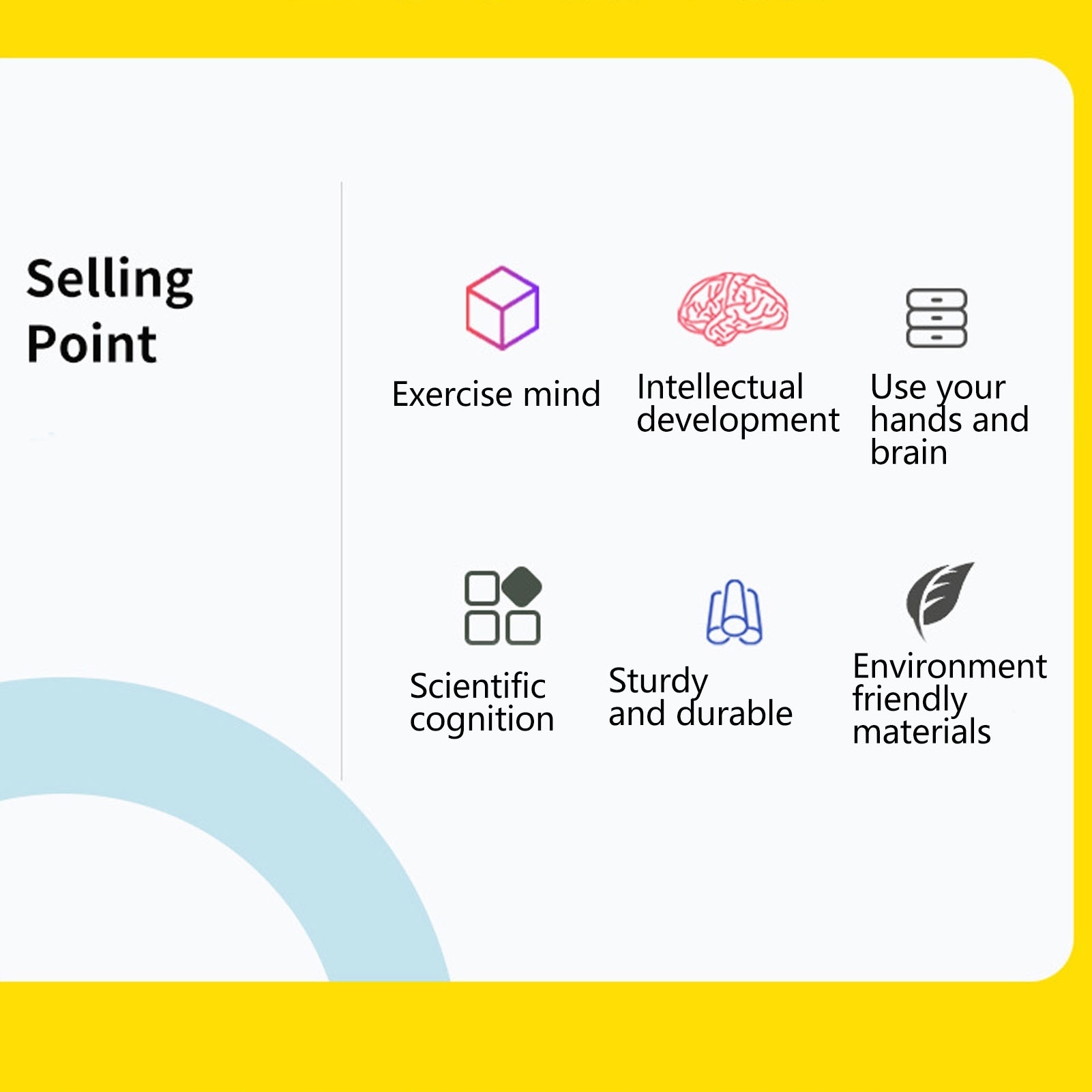 Selling Point

Exercise mind

Intellectual development

Use your hands and brain

Scientific cognition

Sturdy and durable

Environment friendly materials